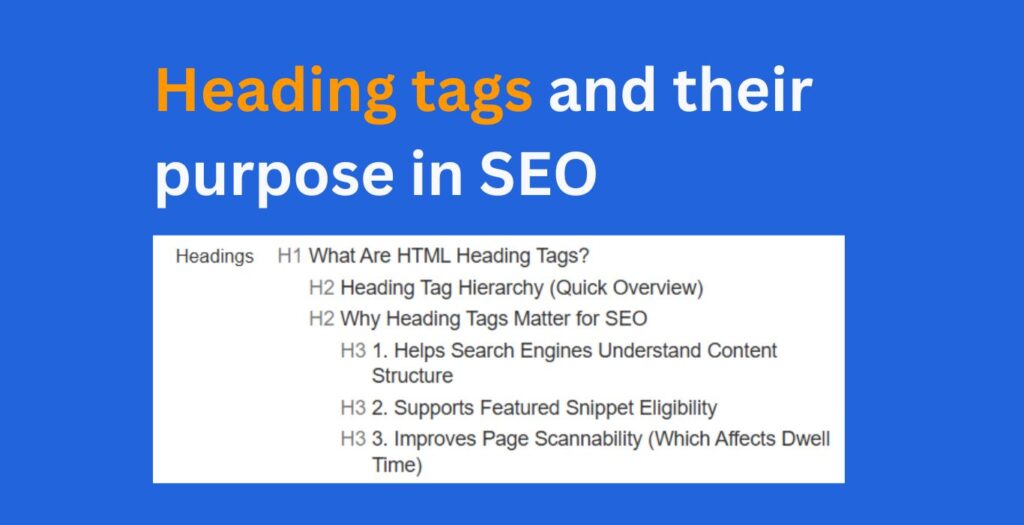 Heading tags and their purpose in SEO

Headings H1 What Are HTML Heading Tags?

H2 Heading Tag Hierarchy (Quick Overview)

H2 Why Heading Tags Matter for SEO

H3 1. Helps Search Engines Understand Content Structure

H3 2. Supports Featured Snippet Eligibility

H3 3. Improves Page Scannability (Which Affects Dwell Time)